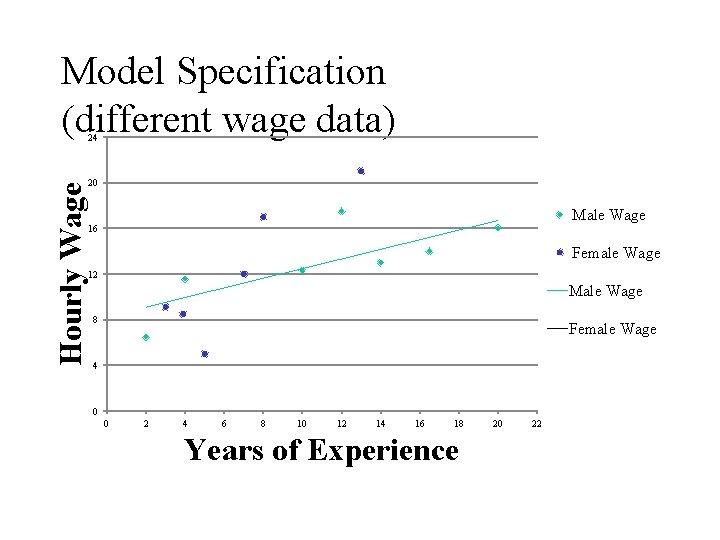 Model Specification
(different wage data)

Hourly Wage

24
20
16
12
8
4
0

0 2 4 6 8 10 12 14 16 18 20 22

Years of Experience

Male Wage
Female Wage
Male Wage
Female Wage